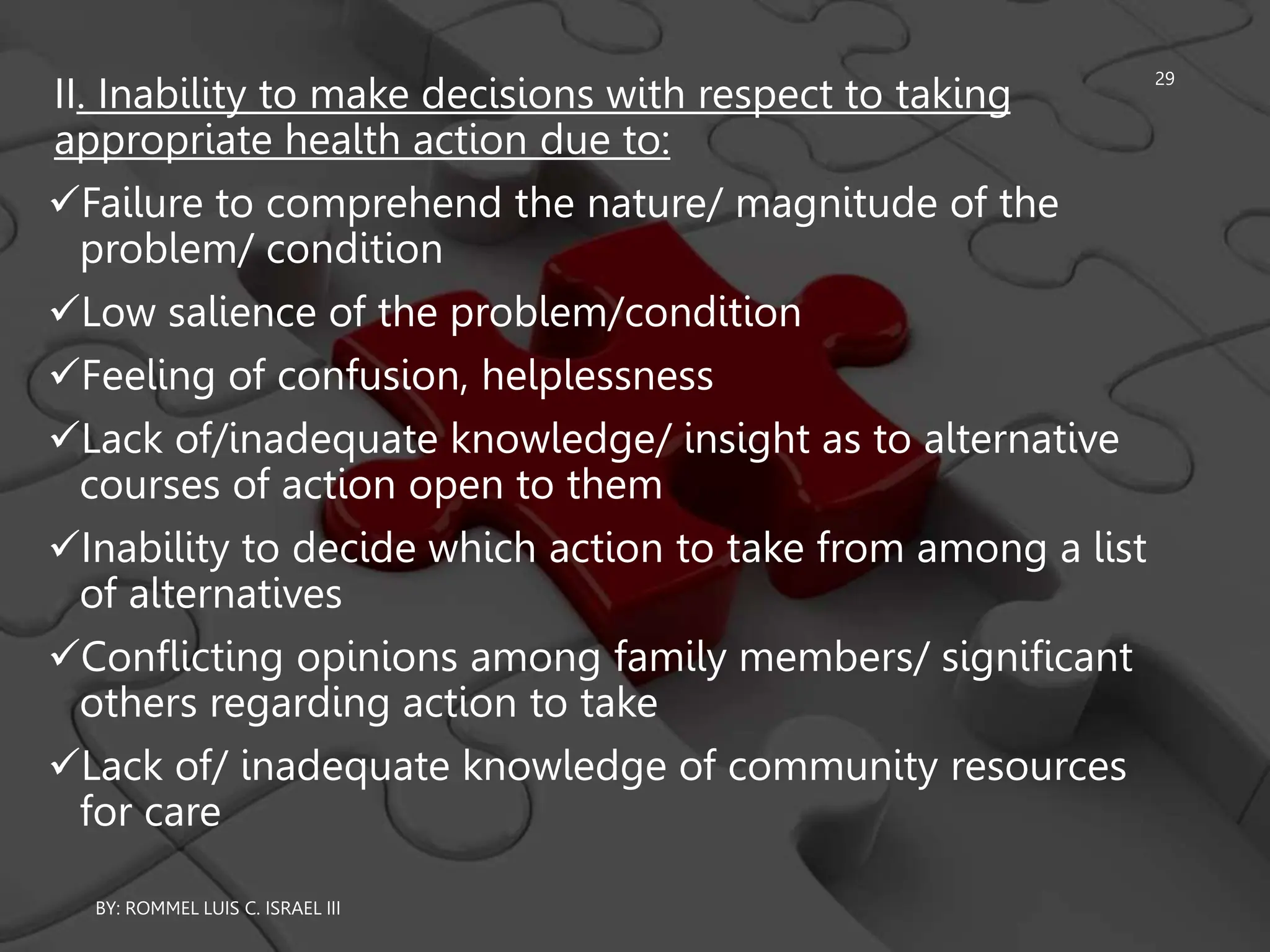 29

II. Inability to make decisions with respect to taking appropriate health action due to:

✓Failure to comprehend the nature/ magnitude of the problem/ condition

✓Low salience of the problem/condition

✓Feeling of confusion, helplessness

✓Lack of/inadequate knowledge/ insight as to alternative courses of action open to them

✓Inability to decide which action to take from among a list of alternatives

✓Conflicting opinions among family members/ significant others regarding action to take

✓Lack of/ inadequate knowledge of community resources for care

BY: ROMMEL LUIS C. ISRAEL III